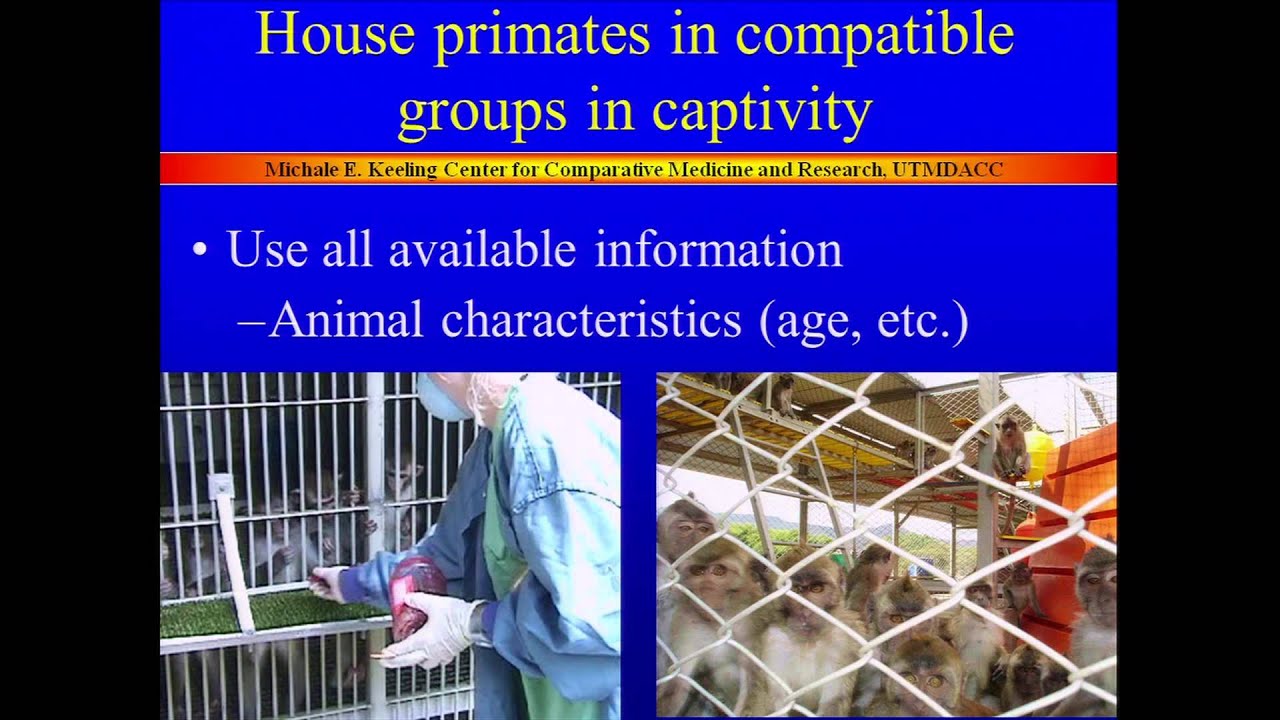 House primates in compatible groups in captivity

Michale E. Keeling Center for Comparative Medicine and Research, UTMDACC

• Use all available information
–Animal characteristics (age, etc.)